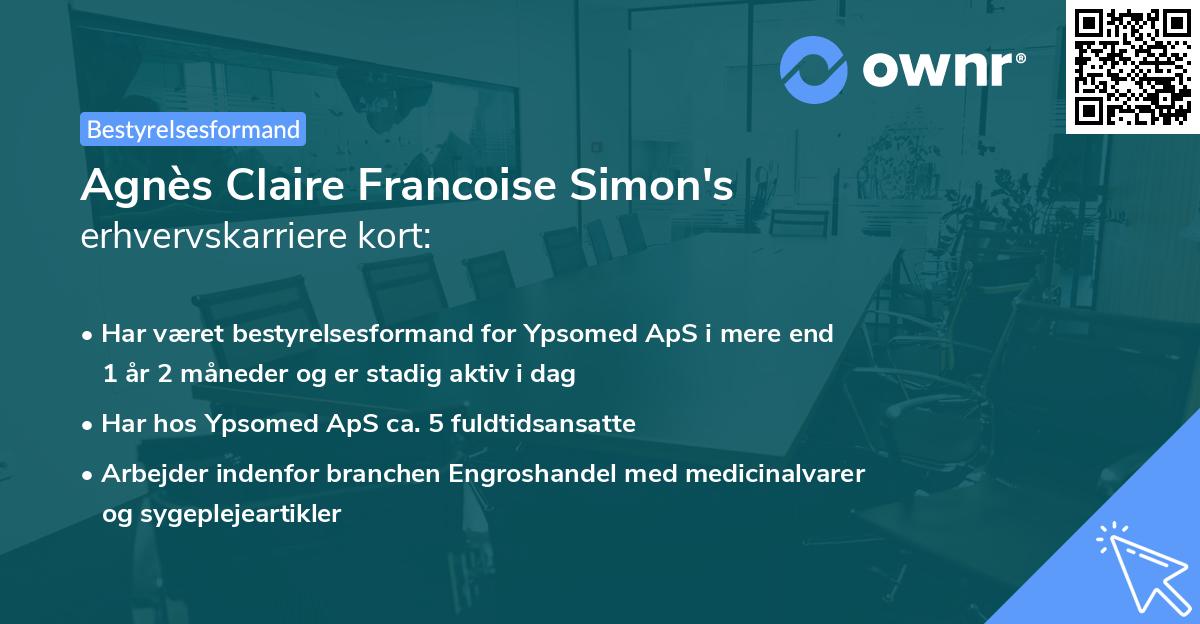 ownr®

Bestyrelsesformand

Agnès Claire Francoise Simon's erhvervskarriere kort:

• Har været bestyrelsesformand for Ypsomed ApS i mere end 1 år 2 måneder og er stadig aktiv i dag
• Har hos Ypsomed ApS ca. 5 fuldtidsansatte
• Arbejder indenfor branchen Engroshandel med medicinalvarer og sygeplejeartikler